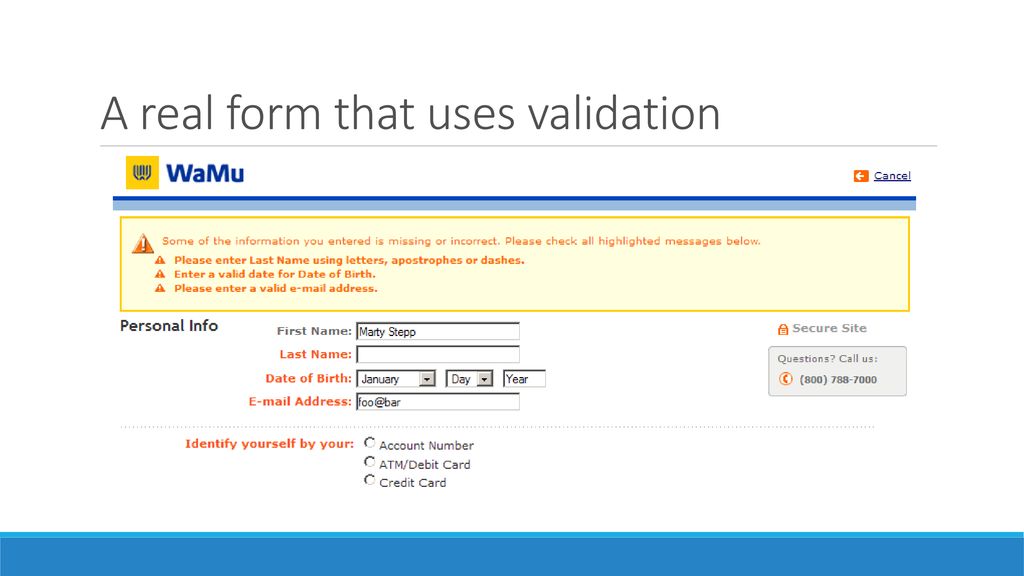 A real form that uses validation

WaMu

Cancel

Some of the information you entered is missing or incorrect. Please check all highlighted messages below.
Please enter Last Name using letters, apostrophes or dashes.
Enter a valid date for Date of Birth.
Please enter a valid e-mail address.

Personal Info

First Name: Marty Stepp
Last Name:
Date of Birth: January Day Year
E-mail Address: foo@bar

Secure Site

Questions? Call us:
(800) 788-7000

Identify yourself by your: Account Number
ATM/Debit Card
Credit Card